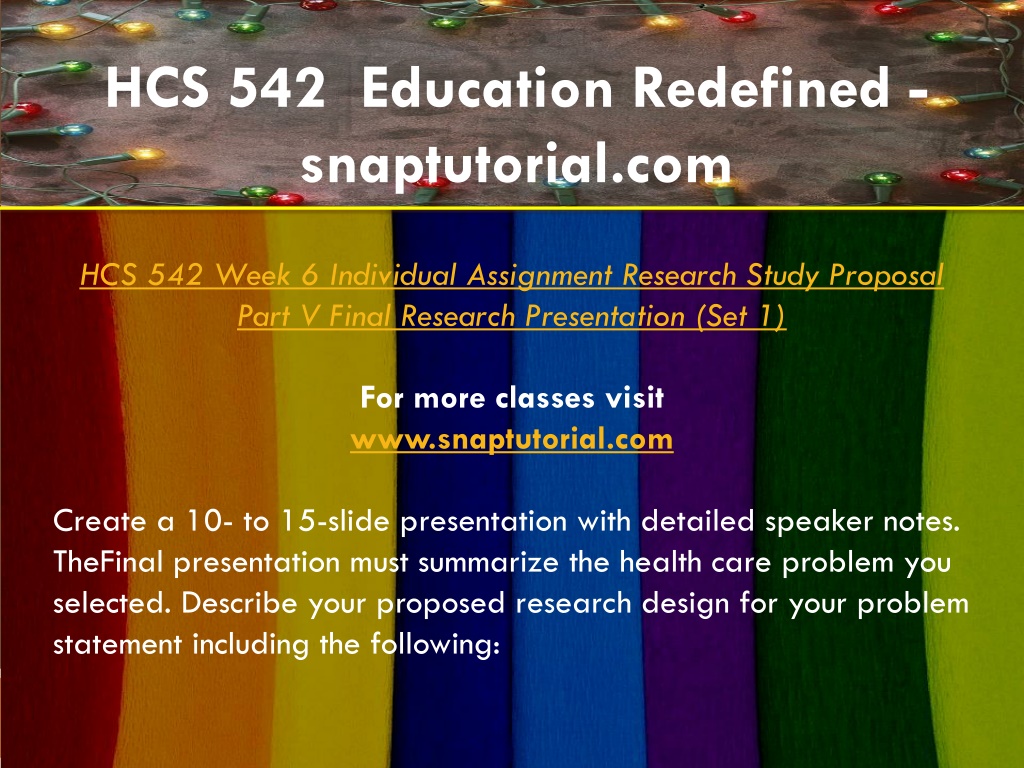 HCS 542 Education Redefined - snaptutorial.com

HCS 542 Week 6 Individual Assignment Research Study Proposal Part V Final Research Presentation (Set 1)

For more classes visit
www.snaptutorial.com

Create a 10- to 15-slide presentation with detailed speaker notes. TheFinal presentation must summarize the health care problem you selected. Describe your proposed research design for your problem statement including the following: